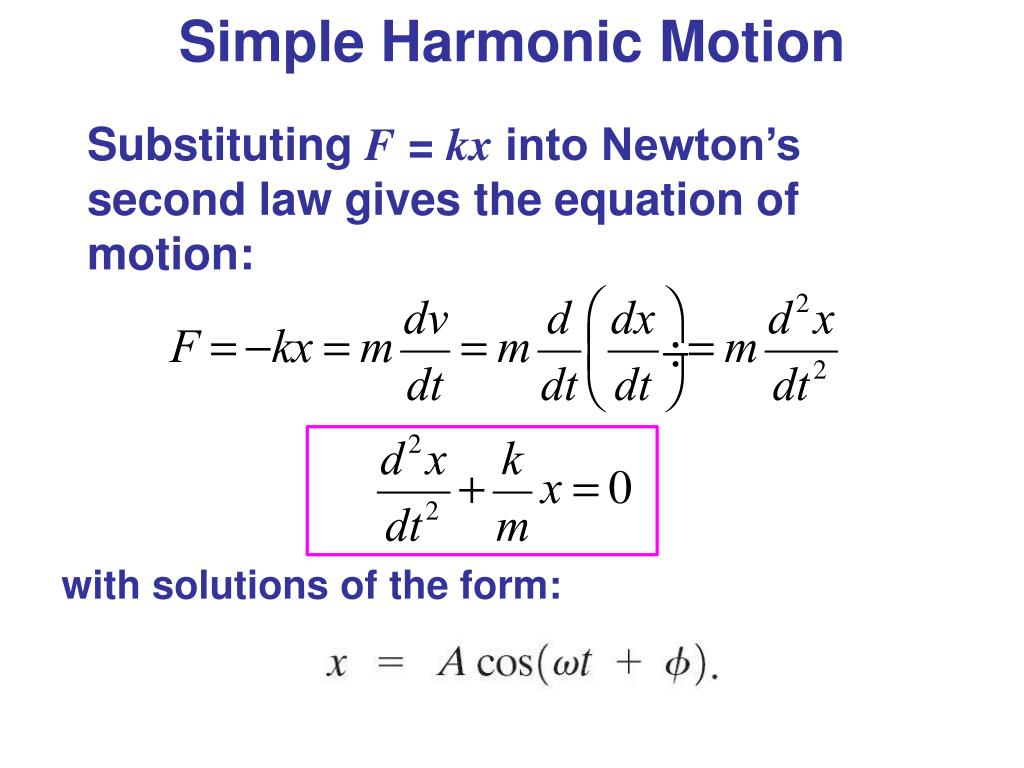 Simple Harmonic Motion

Substituting $F = kx$ into Newton's second law gives the equation of motion:

$F = -kx = m\frac{dv}{dt} = m\frac{d}{dt}\left(\frac{dx}{dt}\right) = m\frac{d^2x}{dt^2}$

$\frac{d^2x}{dt^2} + \frac{k}{m}x = 0$

with solutions of the form:

$x = A\cos(\omega t + \phi).$